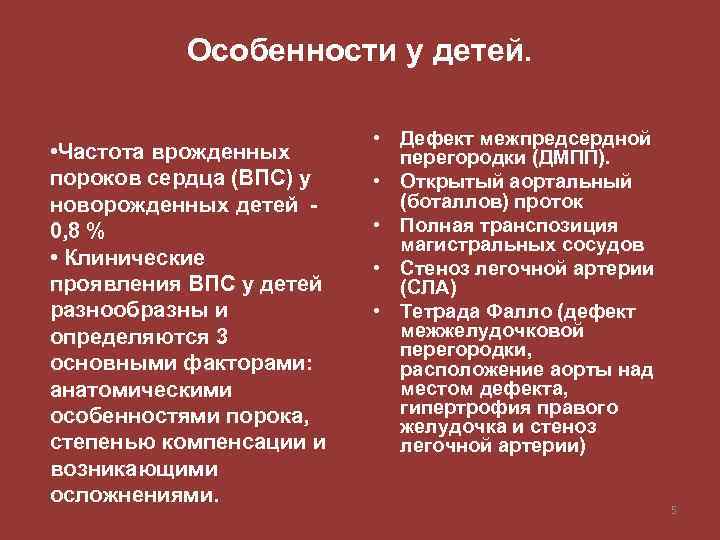 Особенности у детей.

•Частота врожденных пороков сердца (ВПС) у новорожденных детей - 0,8 %
• Клинические проявления ВПС у детей разнообразны и определяются 3 основными факторами: анатомическими особенностями порока, степенью компенсации и возникающими осложнениями.

• Дефект межпредсердной перегородки (ДМПП).
• Открытый аортальный (боталлов) проток
• Полная транспозиция магистральных сосудов
• Стеноз легочной артерии (СЛА)
• Тетрада Фалло (дефект межжелудочковой перегородки, расположение аорты над местом дефекта, гипертрофия правого желудочка и стеноз легочной артерии)

5